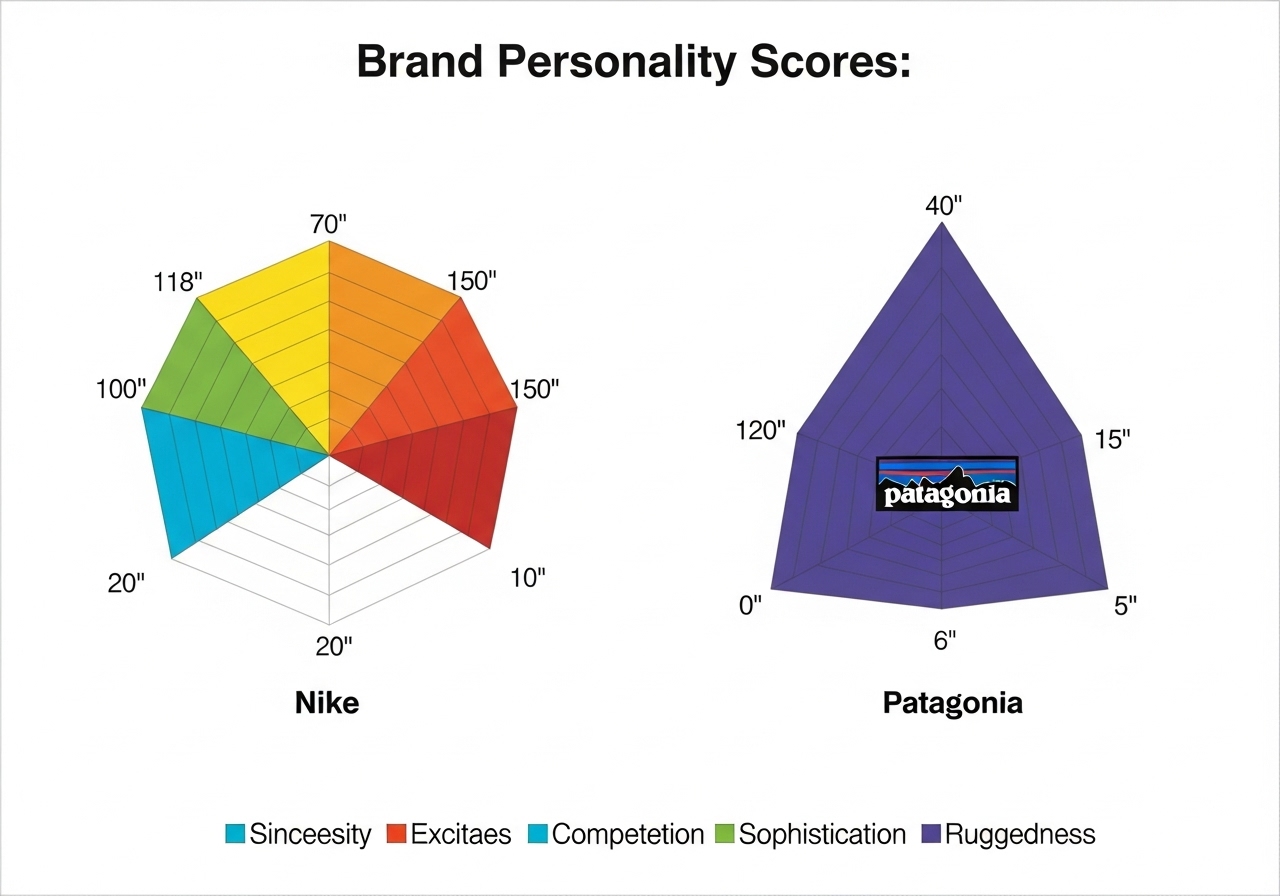 Brand Personality Scores:

70"
150"
150"
10"
20"
20"
100"
118"

Nike

40"
15"
5"
6"
0"
120"

patagonia

Patagonia

Sinceesity Excitaes Competetion Sophistication Ruggedness